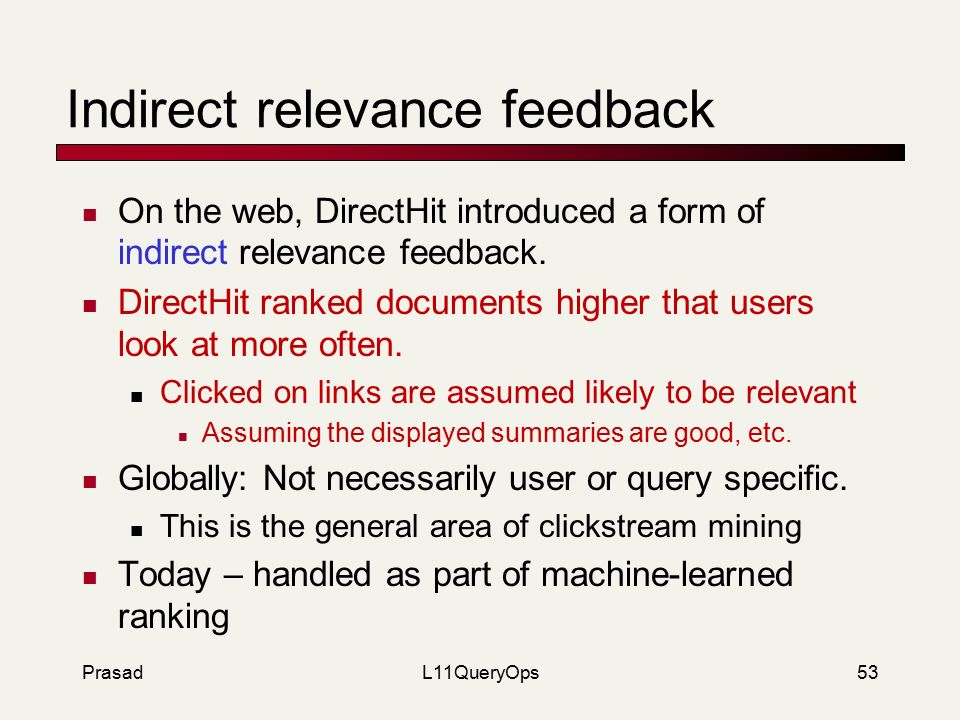 Indirect relevance feedback

- On the web, DirectHit introduced a form of indirect relevance feedback.
- DirectHit ranked documents higher that users look at more often.
  - Clicked on links are assumed likely to be relevant
    - Assuming the displayed summaries are good, etc.
- Globally: Not necessarily user or query specific.
  - This is the general area of clickstream mining
- Today – handled as part of machine-learned ranking

Prasad L11QueryOps 53